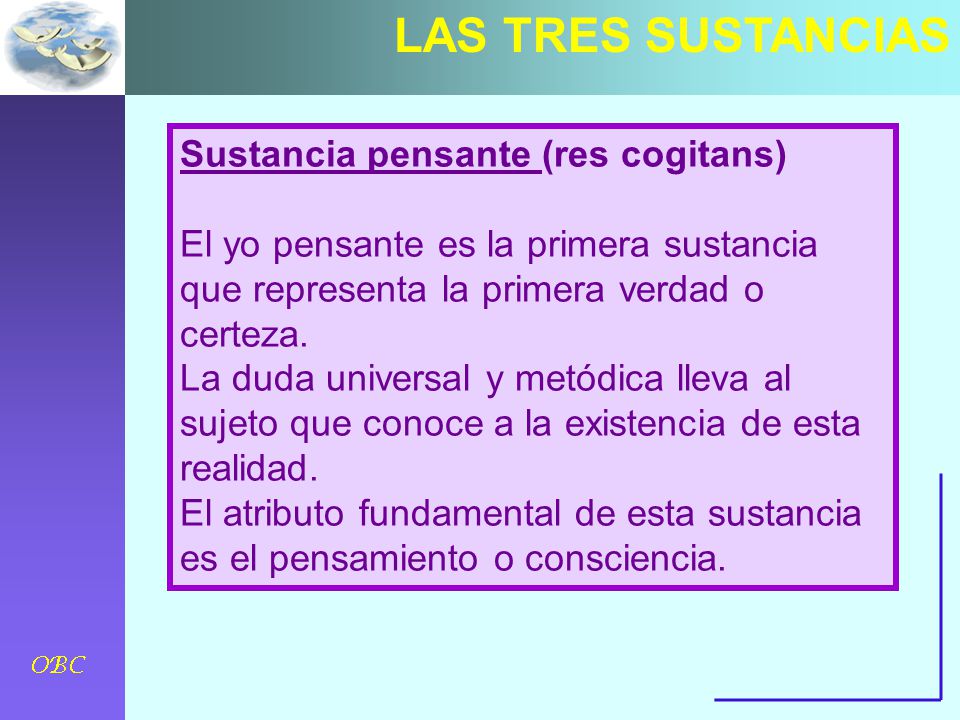 LAS TRES SUSTANCIAS

Sustancia pensante (res cogitans)

El yo pensante es la primera sustancia que representa la primera verdad o certeza.
La duda universal y metódica lleva al sujeto que conoce a la existencia de esta realidad.
El atributo fundamental de esta sustancia es el pensamiento o consciencia.

OBC